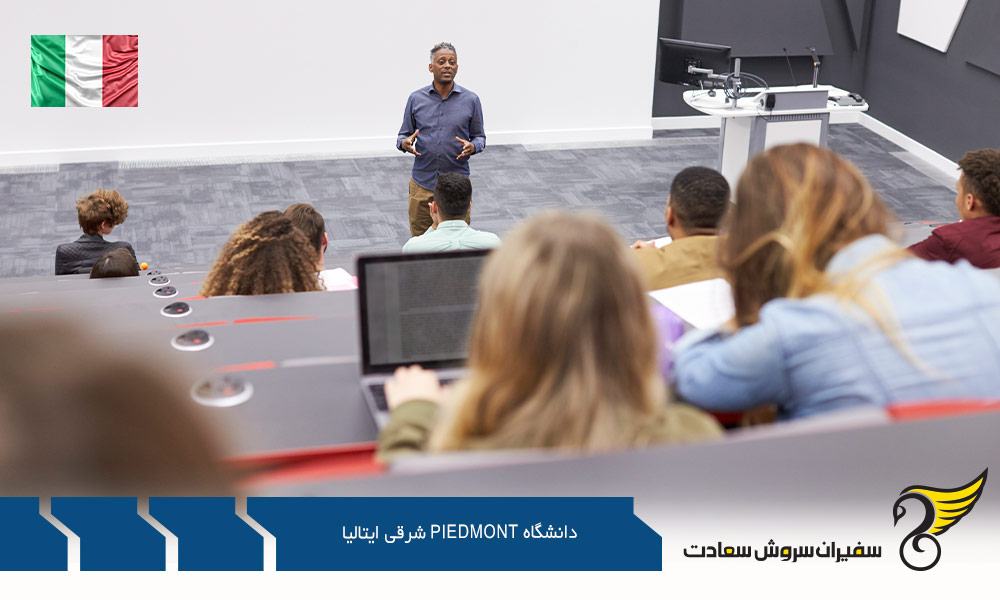 دانشگاه PIEDMONT شرقی ایتالیا

سفیران سروش سعادت